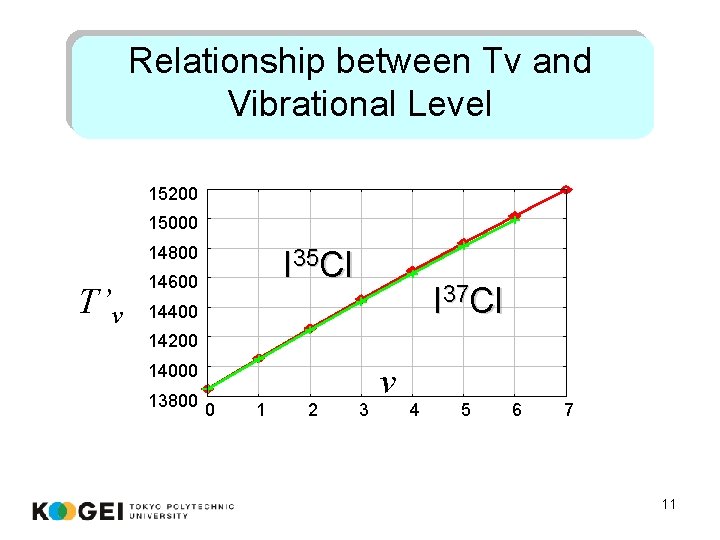 Relationship between Tv and Vibrational Level

15200
15000
14800
14600
14400
14200
14000
13800

$T'_v$

$I^{35}Cl$

$I^{37}Cl$

$v$

0 1 2 3 4 5 6 7

KOGEI TOKYO POLYTECHNIC UNIVERSITY

11